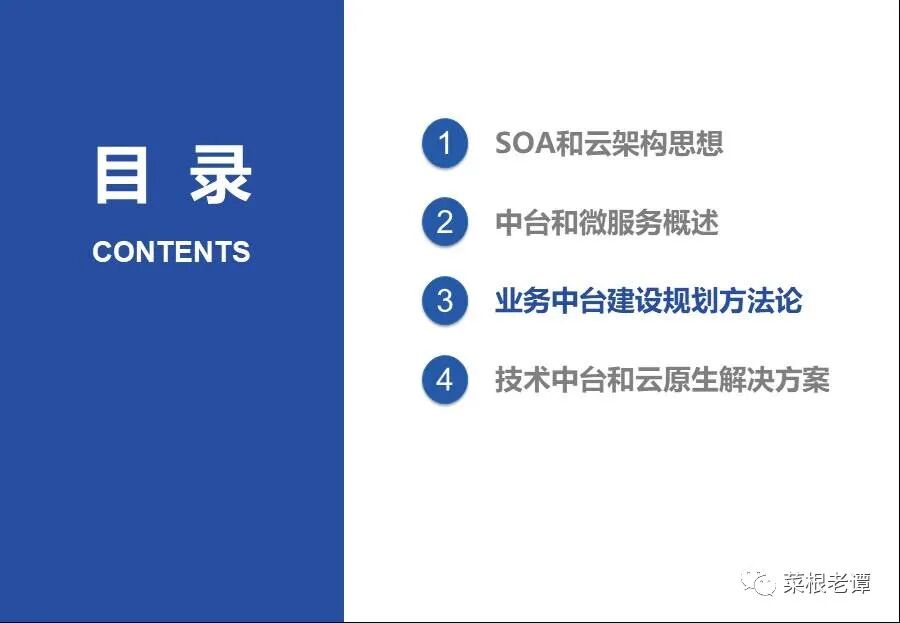 目 录
CONTENTS

1 SOA和云架构思想

2 中台和微服务概述

3 业务中台建设规划方法论

4 技术中台和云原生解决方案

菜根老谭